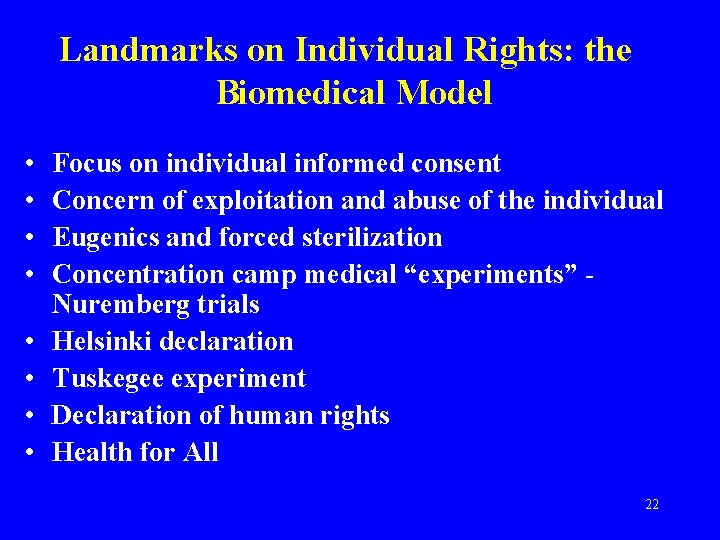 Landmarks on Individual Rights: the Biomedical Model

• Focus on individual informed consent
• Concern of exploitation and abuse of the individual
• Eugenics and forced sterilization
• Concentration camp medical “experiments” - Nuremberg trials
• Helsinki declaration
• Tuskegee experiment
• Declaration of human rights
• Health for All

22